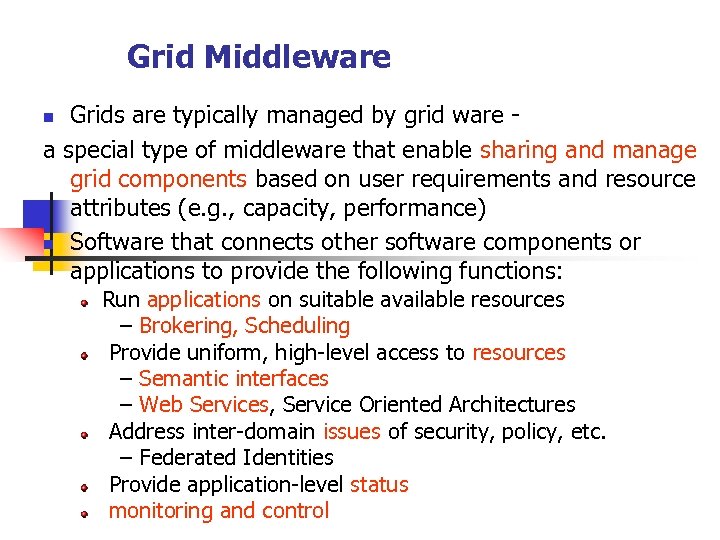 Grid Middleware

Grids are typically managed by grid ware -
a special type of middleware that enable sharing and manage grid components based on user requirements and resource attributes (e.g., capacity, performance)

Software that connects other software components or applications to provide the following functions:

Run applications on suitable available resources
– Brokering, Scheduling

Provide uniform, high-level access to resources
– Semantic interfaces
– Web Services, Service Oriented Architectures

Address inter-domain issues of security, policy, etc.
– Federated Identities

Provide application-level status

monitoring and control